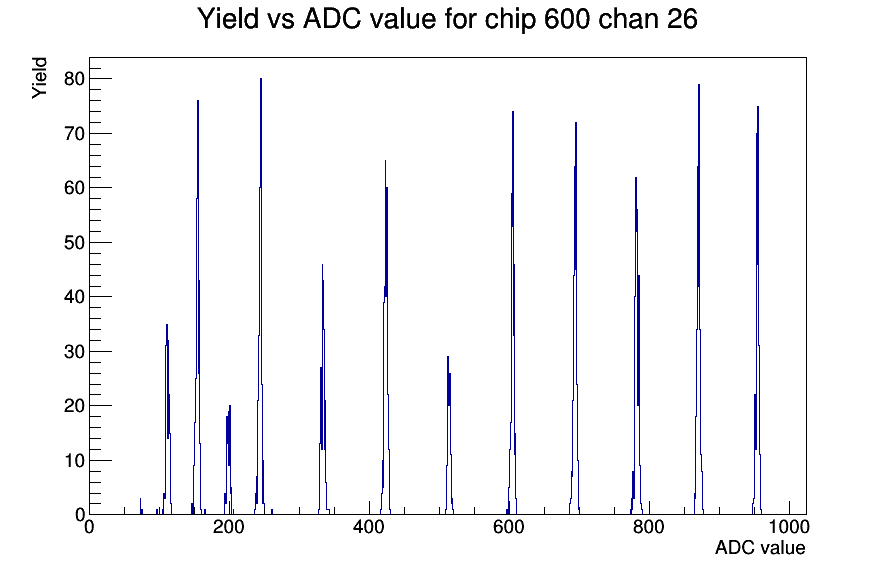 Yield vs ADC value for chip 600 chan 26

Yield

80
70
60
50
40
30
20
10
0

0
200
400
600
800
1000

ADC value